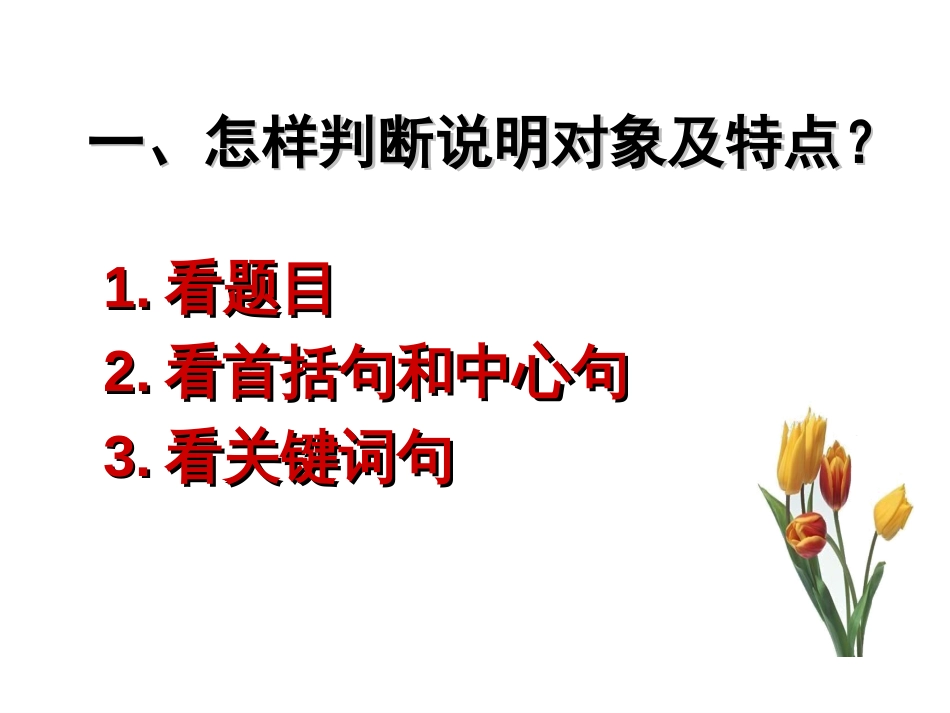 一、怎样判断说明对象及特点？

1. 看题目
2. 看首括句和中心句
3. 看关键词句